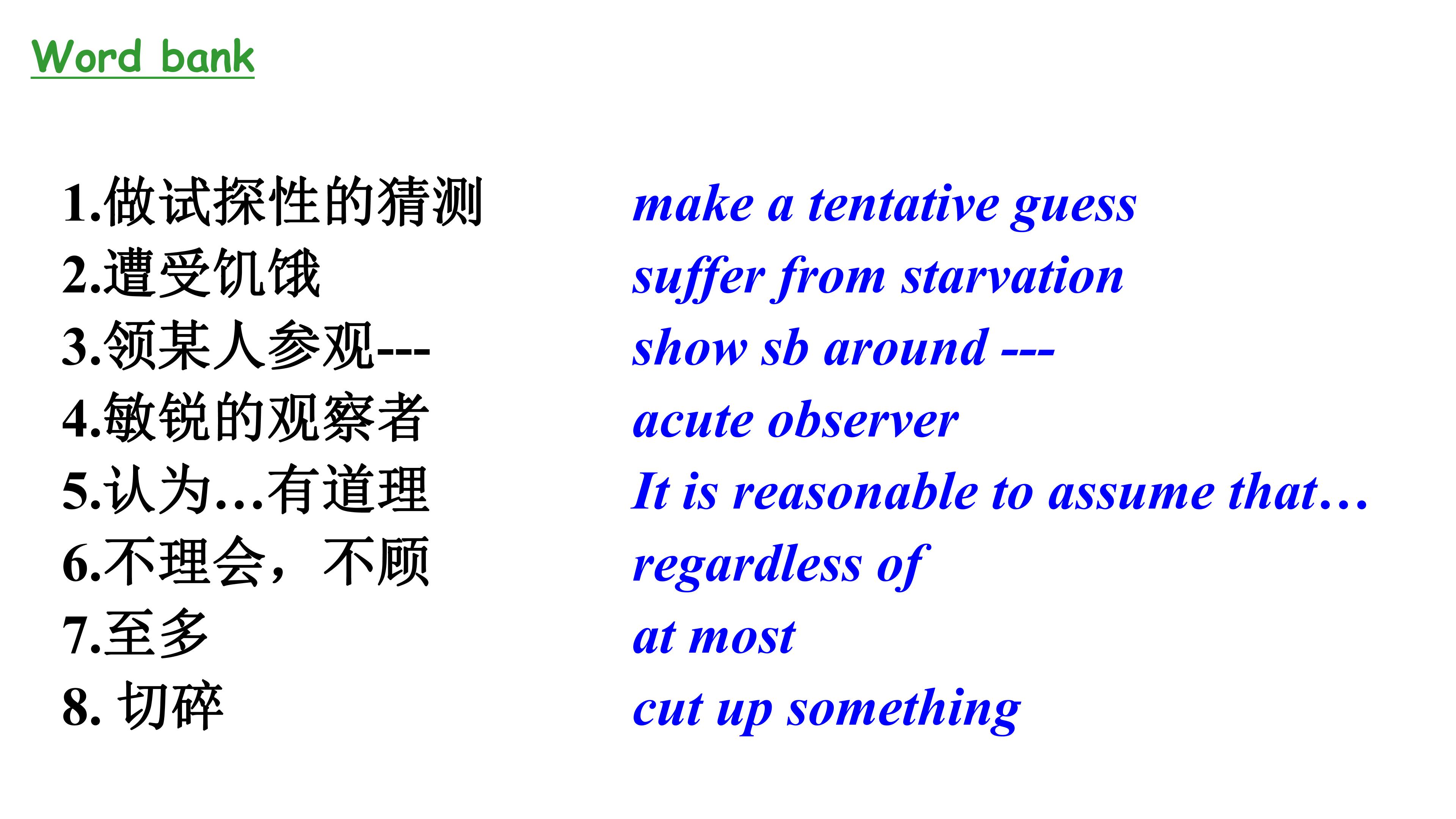 Word bank

1.做试探性的猜测
2.遭受饥饿
3.领某人参观---
4.敏锐的观察者
5.认为…有道理
6.不理会，不顾
7.至多
8.切碎

make a tentative guess
suffer from starvation
show sb around ---
acute observer
It is reasonable to assume that…
regardless of
at most
cut up something